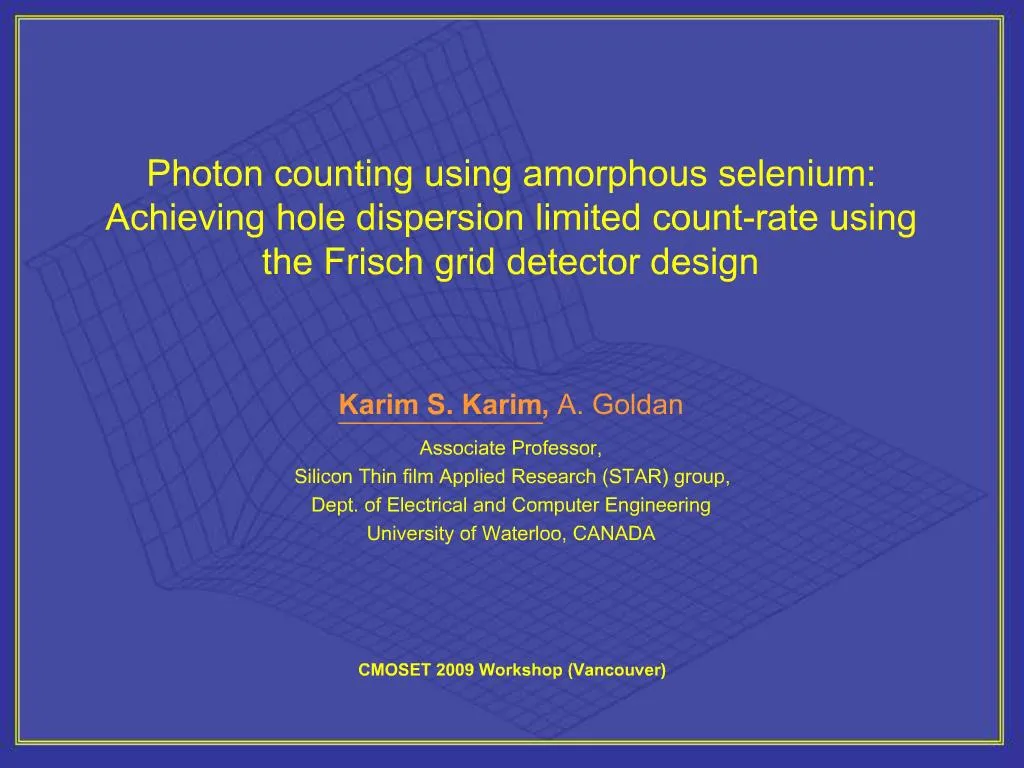 Photon counting using amorphous selenium: Achieving hole dispersion limited count-rate using the Frisch grid detector design

Karim S. Karim, A. Goldan

Associate Professor,
Silicon Thin film Applied Research (STAR) group,
Dept. of Electrical and Computer Engineering
University of Waterloo, CANADA

CMOSET 2009 Workshop (Vancouver)